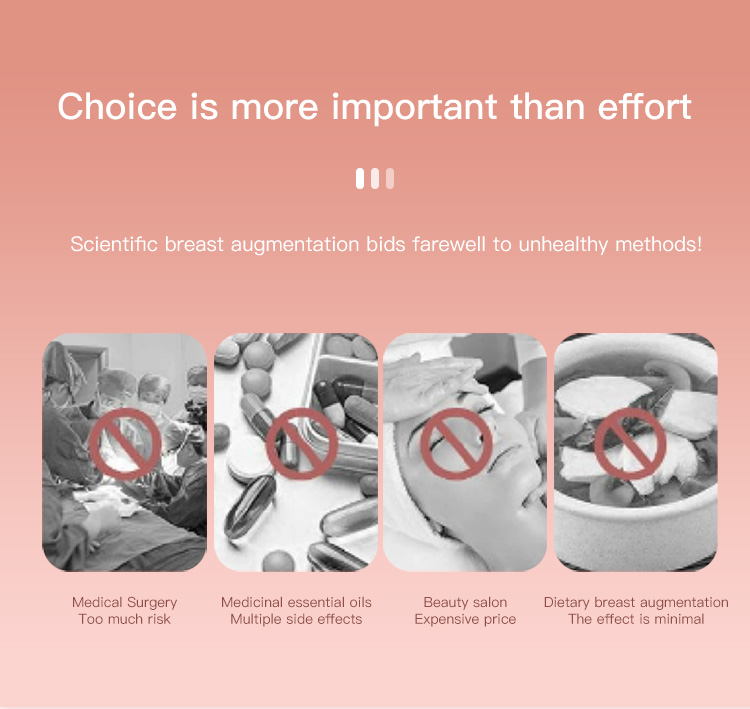 Choice is more important than effort

Scientific breast augmentation bids farewell to unhealthy methods!

Medical Surgery
Too much risk

Medicinal essential oils
Multiple side effects

Beauty salon
Expensive price

Dietary breast augmentation
The effect is minimal